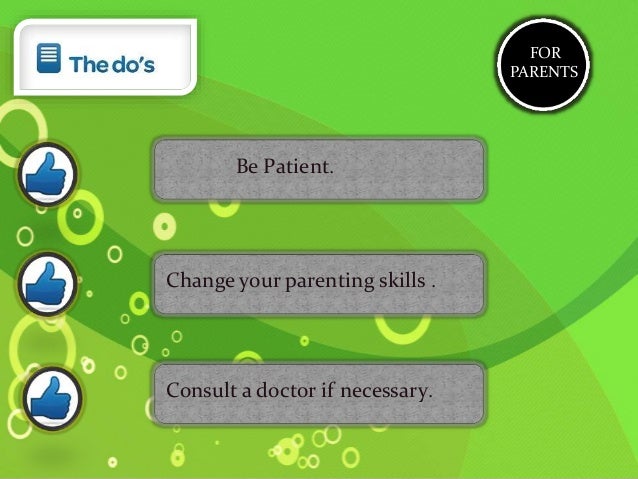 The do's

FOR PARENTS

Be Patient.

Change your parenting skills .

Consult a doctor if necessary.